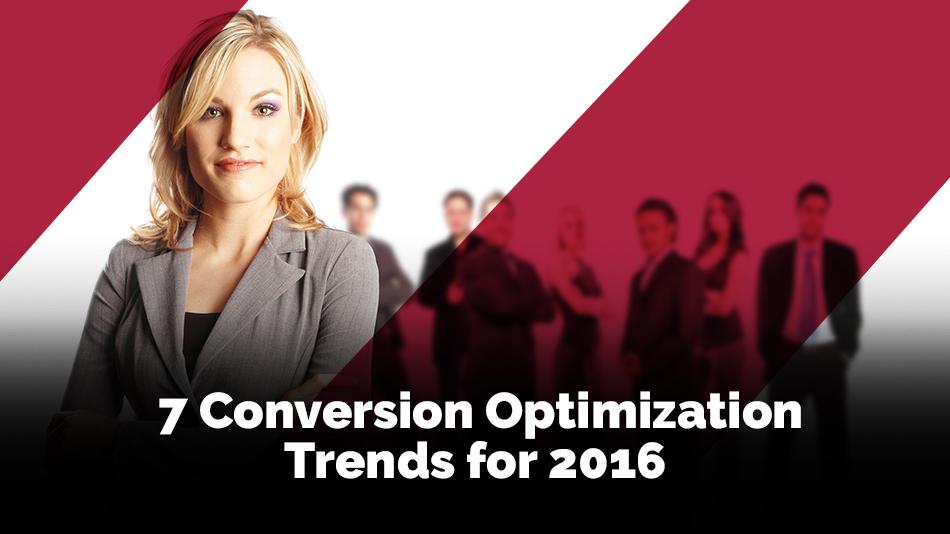 7 Conversion Optimization Trends for 2016